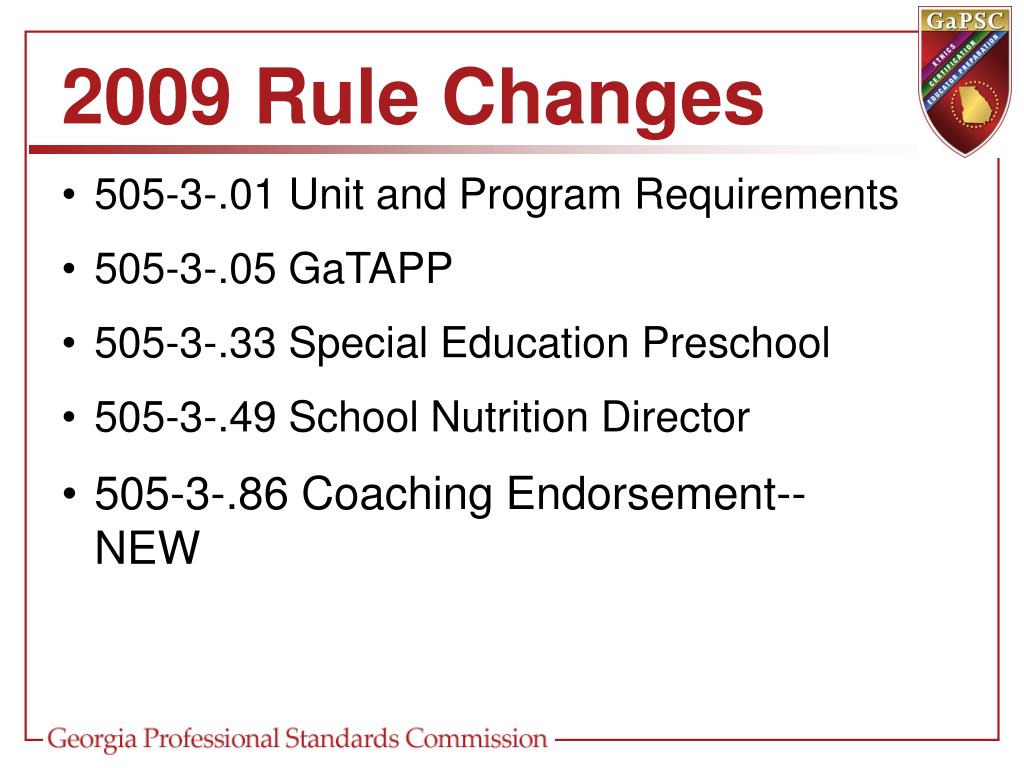 GaPSC
ETHICS
CERTIFICATION
EDUCATOR PREPARATION

2009 Rule Changes

• 505-3-.01 Unit and Program Requirements
• 505-3-.05 GaTAPP
• 505-3-.33 Special Education Preschool
• 505-3-.49 School Nutrition Director
• 505-3-.86 Coaching Endorsement--NEW

Georgia Professional Standards Commission